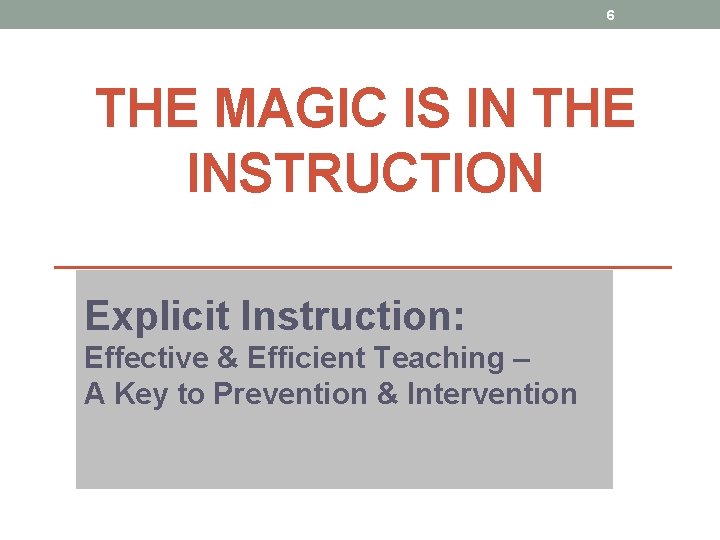 6

THE MAGIC IS IN THE INSTRUCTION

Explicit Instruction:

Effective & Efficient Teaching –
A Key to Prevention & Intervention